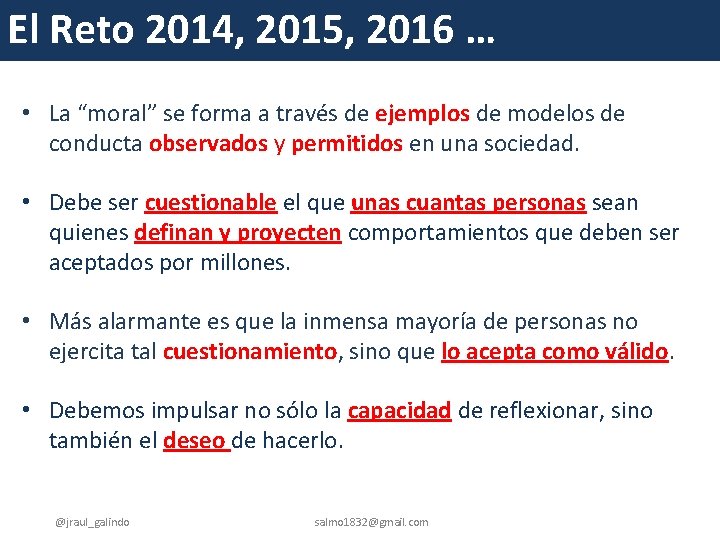 El Reto 2014, 2015, 2016 …

• La “moral” se forma a través de ejemplos de modelos de conducta observados y permitidos en una sociedad.

• Debe ser cuestionable el que unas cuantas personas sean quienes definan y proyecten comportamientos que deben ser aceptados por millones.

• Más alarmante es que la inmensa mayoría de personas no ejercita tal cuestionamiento, sino que lo acepta como válido.

• Debemos impulsar no sólo la capacidad de reflexionar, sino también el deseo de hacerlo.

@jraul_galindo

salmo1832@gmail.com